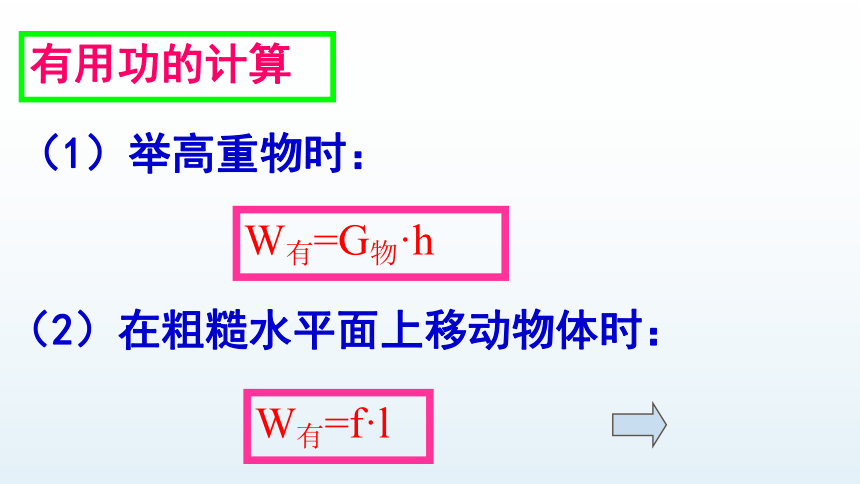 有用功的计算

（1）举高重物时：

$W_{有}=G_{物}\cdot h$

（2）在粗糙水平面上移动物体时：

$W_{有}=f\cdot l$